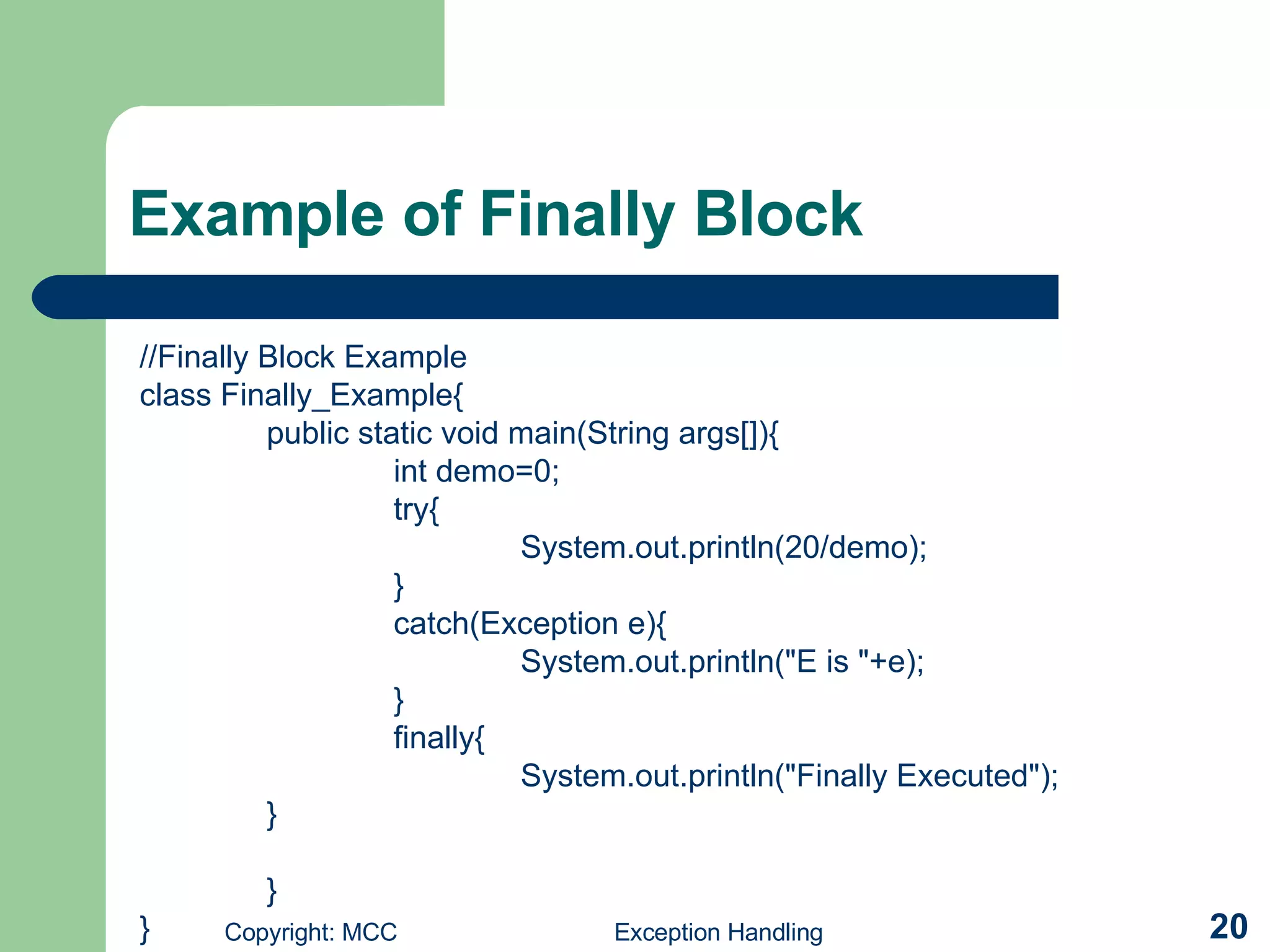 Example of Finally Block

//Finally Block Example
class Finally_Example{
public static void main(String args[]){
int demo=0;
try{
System.out.println(20/demo);
}
catch(Exception e){
System.out.println("E is "+e);
}
finally{
System.out.println("Finally Executed");
}

}
}

Copyright: MCC

Exception Handling

20